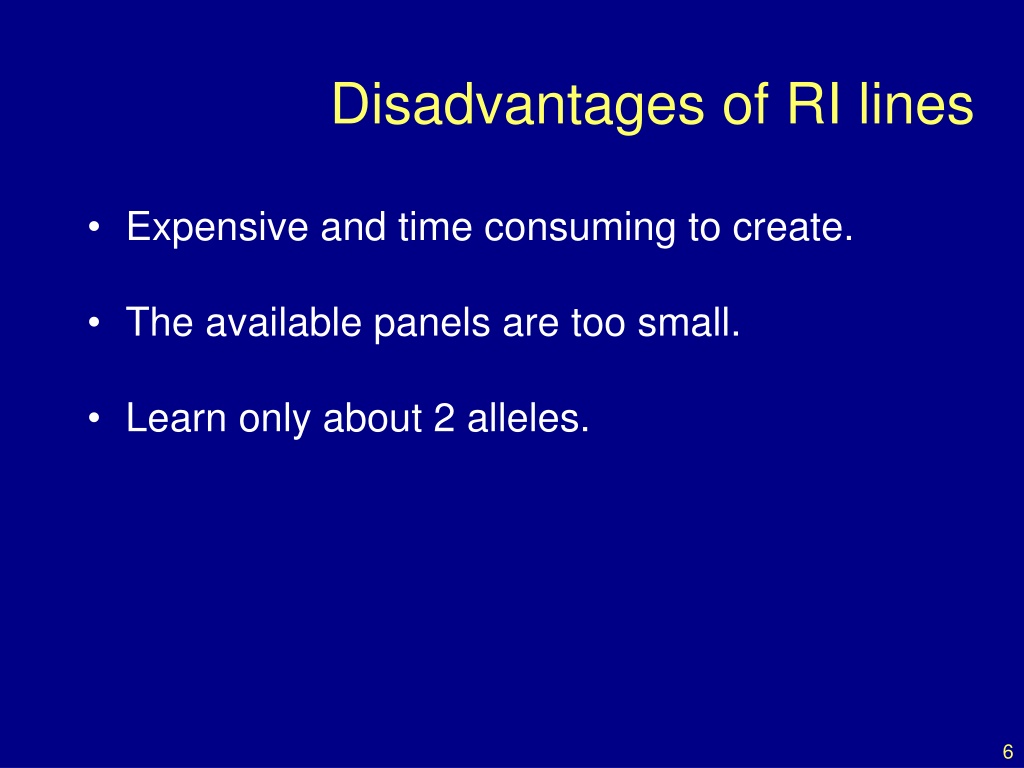 Disadvantages of RI lines

• Expensive and time consuming to create.

• The available panels are too small.

• Learn only about 2 alleles.

6